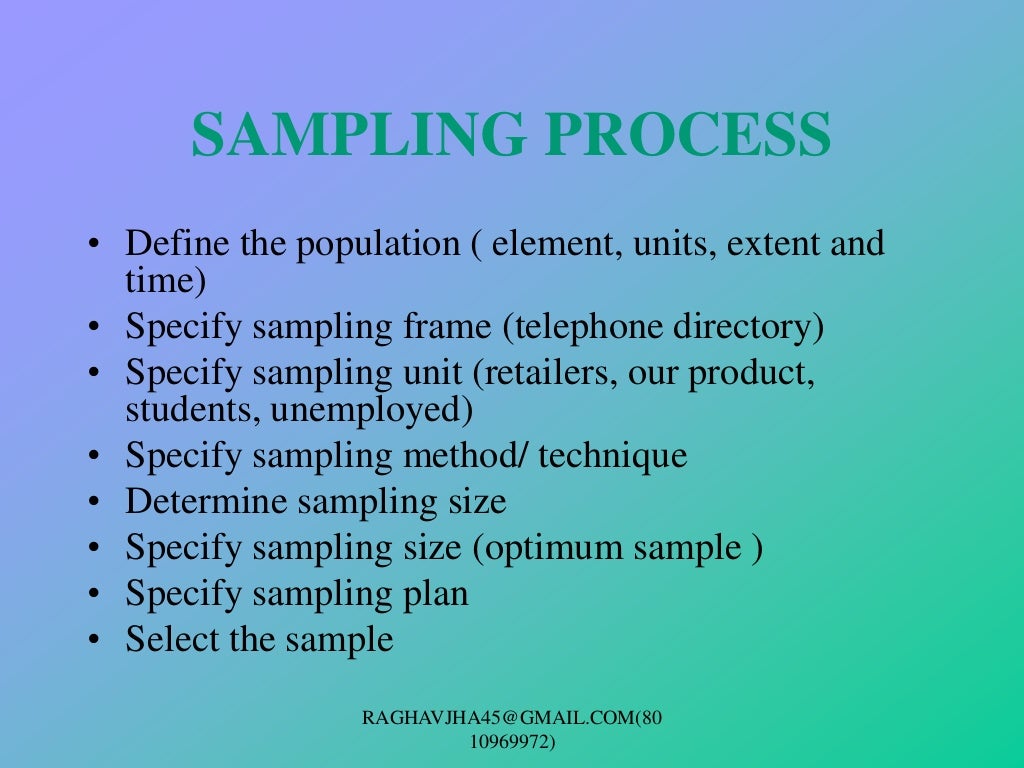 SAMPLING PROCESS

• Define the population ( element, units, extent and time)
• Specify sampling frame (telephone directory)
• Specify sampling unit (retailers, our product, students, unemployed)
• Specify sampling method/ technique
• Determine sampling size
• Specify sampling size (optimum sample )
• Specify sampling plan
• Select the sample

RAGHAVJHA45@GMAIL.COM(80 10969972)